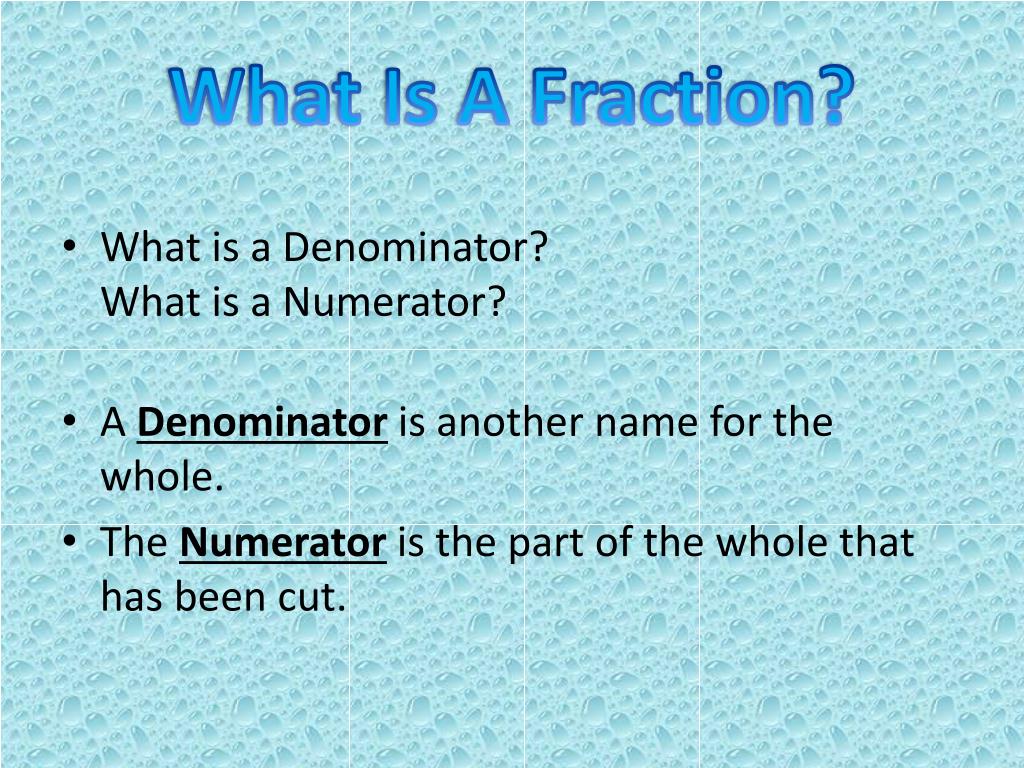 What Is A Fraction?

• What is a Denominator?
What is a Numerator?

• A Denominator is another name for the whole.

• The Numerator is the part of the whole that has been cut.